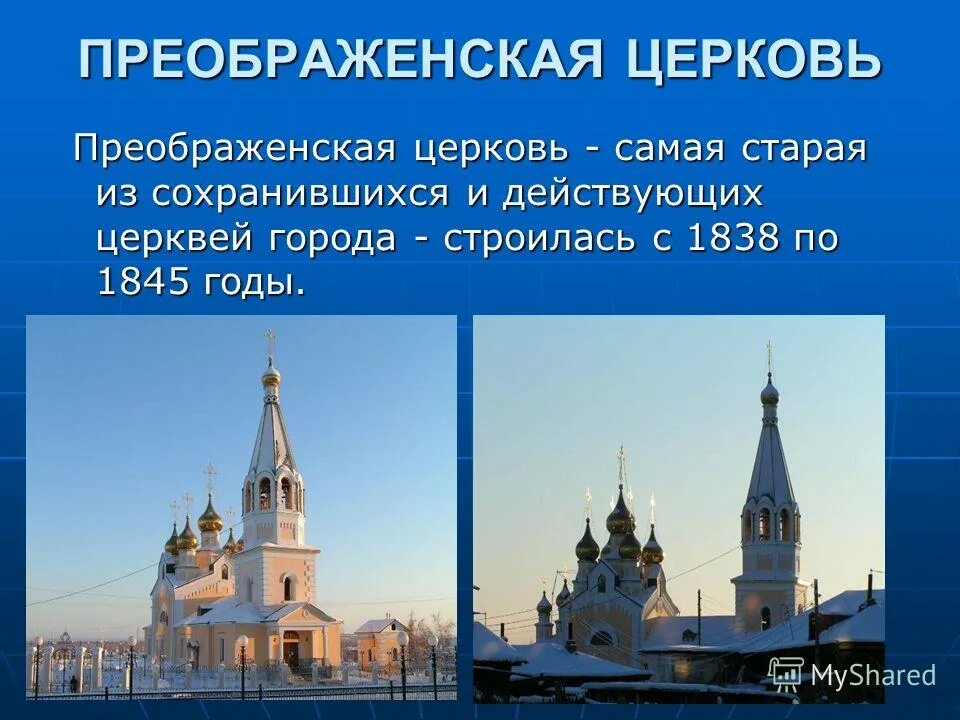 ПРЕОБРАЖЕНСКАЯ ЦЕРКОВЬ

Преображенская церковь - самая старая из сохранившихся и действующих церквей города - строилась с 1838 по 1845 годы.

MyShared